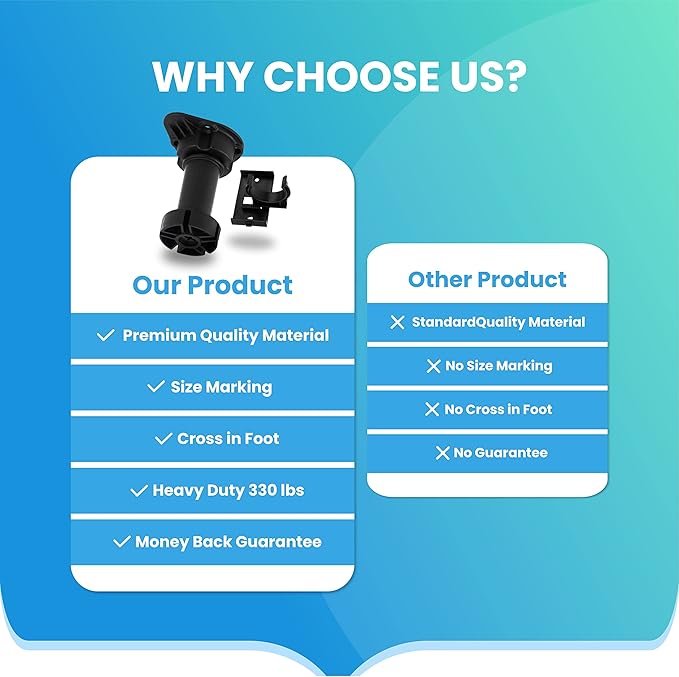 WHY CHOOSE US?

Our Product

✓ Premium Quality Material

✓ Size Marking

✓ Cross in Foot

✓ Heavy Duty 330 lbs

✓ Money Back Guarantee

Other Product

✕ StandardQuality Material

✕ No Size Marking

✕ No Cross in Foot

✕ No Guarantee